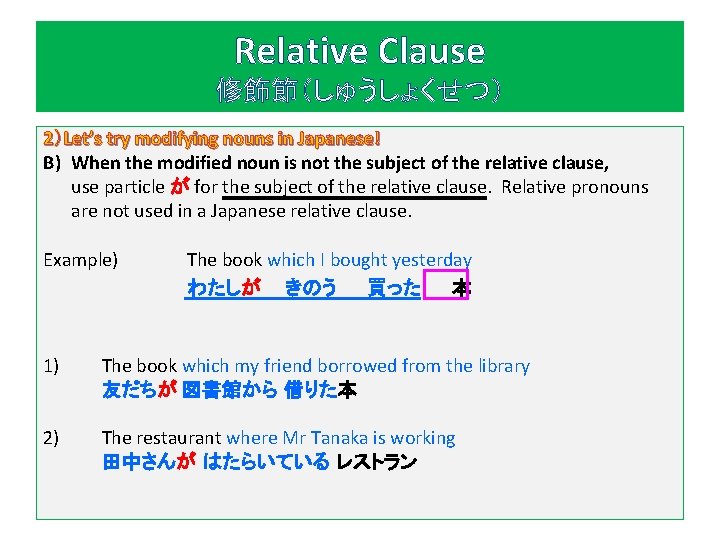 Relative Clause
修飾節（しゅうしょくせつ）

2) Let's try modifying nouns in Japanese!
B) When the modified noun is not the subject of the relative clause, use particle が for the subject of the relative clause. Relative pronouns are not used in a Japanese relative clause.

Example) The book which I bought yesterday
わたしが きのう 買った 本

1) The book which my friend borrowed from the library
友だちが 図書館から 借りた本

2) The restaurant where Mr Tanaka is working
田中さんが はたらいている レストラン